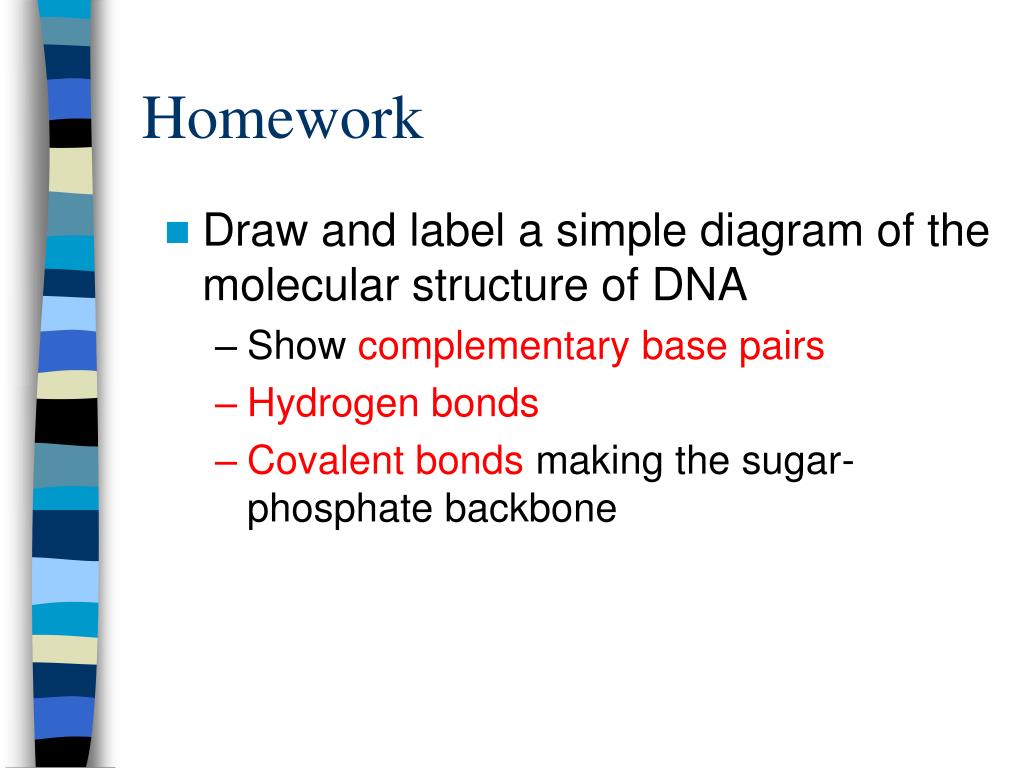 Homework

Draw and label a simple diagram of the molecular structure of DNA

– Show complementary base pairs
– Hydrogen bonds
– Covalent bonds making the sugar-phosphate backbone